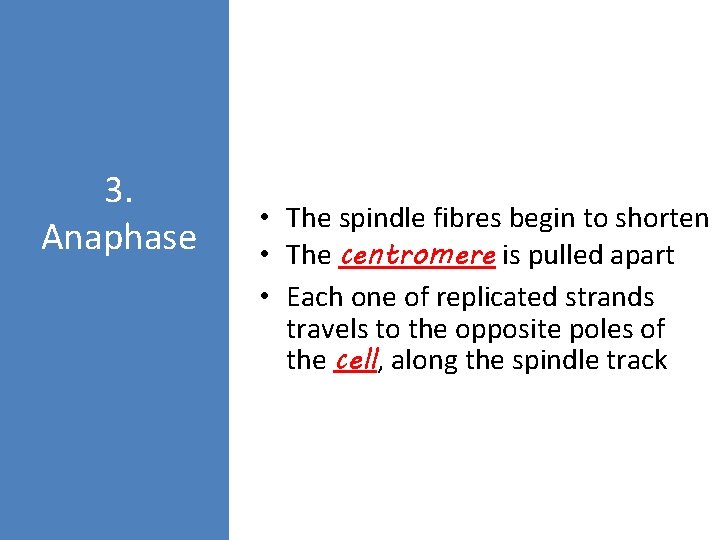 3. Anaphase

• The spindle fibres begin to shorten
• The centromere is pulled apart
• Each one of replicated strands travels to the opposite poles of the cell, along the spindle track